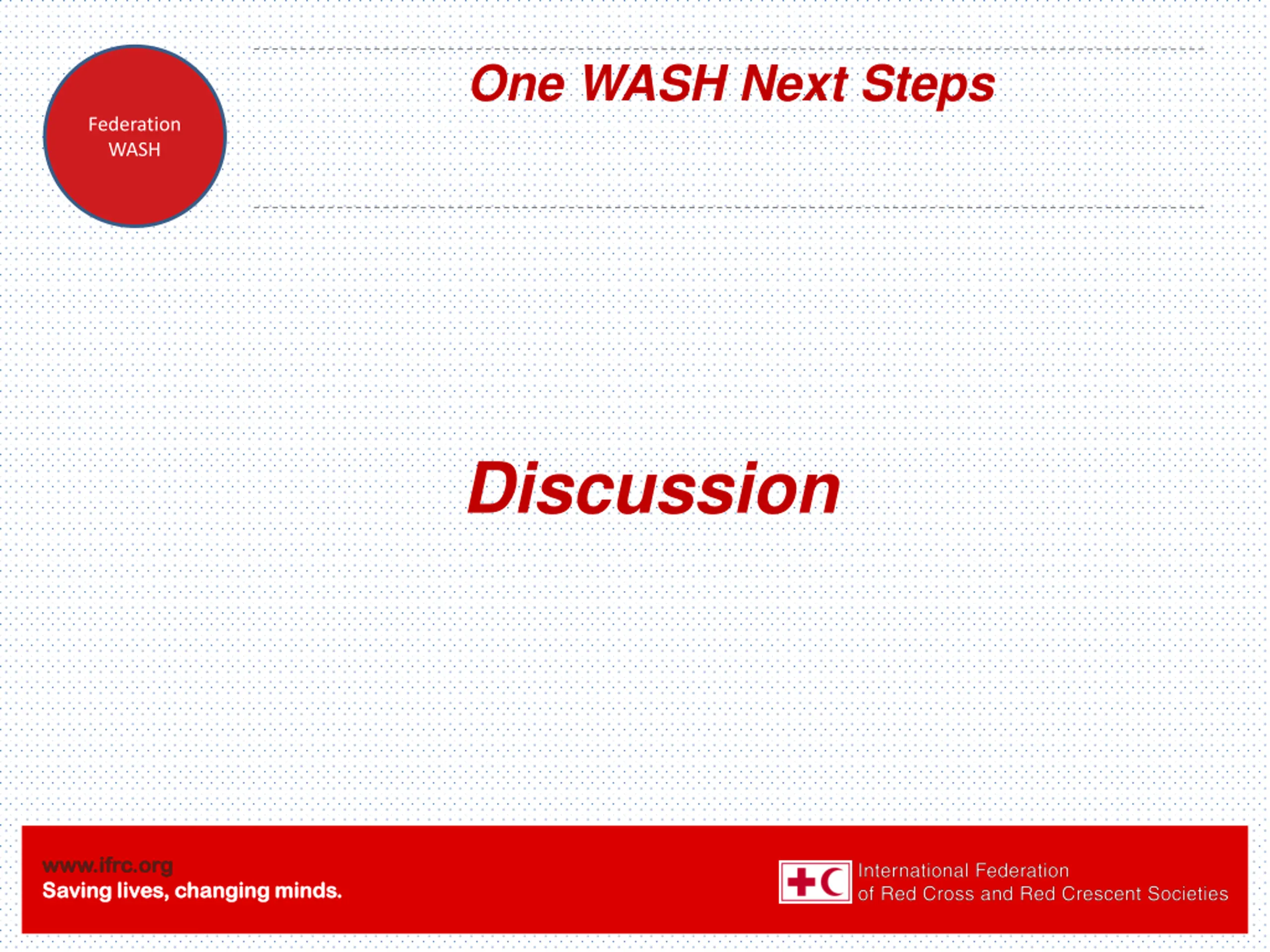 Federation WASH

One WASH Next Steps

Discussion

www.ifrc.org
Saving lives, changing minds.

International Federation of Red Cross and Red Crescent Societies